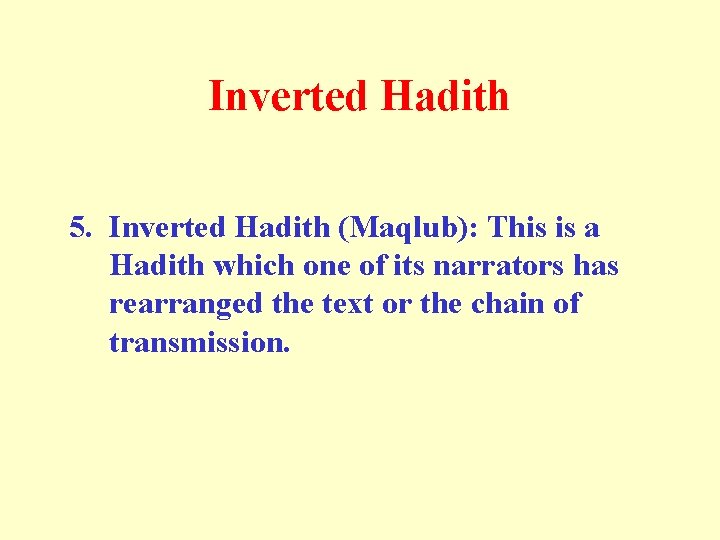 Inverted Hadith

5. Inverted Hadith (Maqlub): This is a Hadith which one of its narrators has rearranged the text or the chain of transmission.